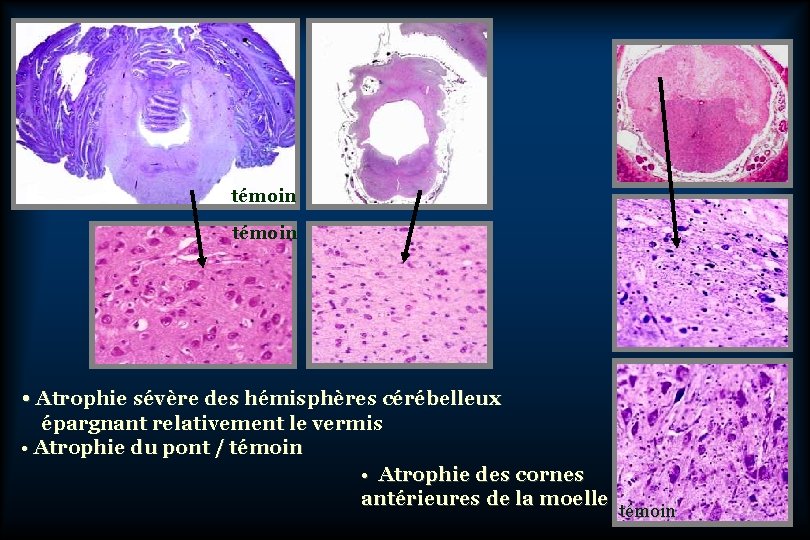 témoin

témoin

• Atrophie sévère des hémisphères cérébelleux épargnant relativement le vermis
• Atrophie du pont / témoin

• Atrophie des cornes antérieures de la moelle

témoin